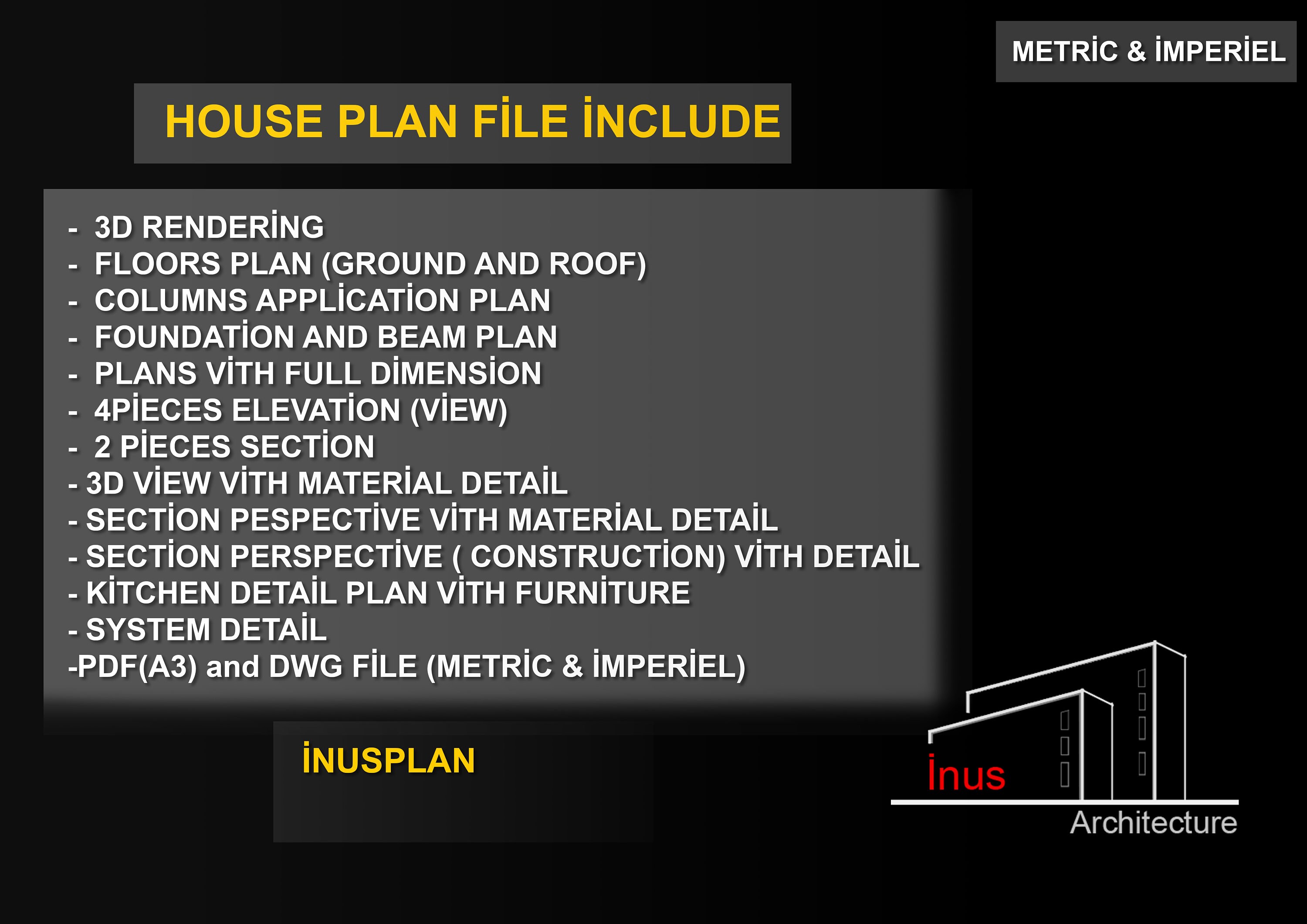 METRİC & İMPERİEL

HOUSE PLAN FİLE İNCLUDE

- 3D RENDERİNG
- FLOORS PLAN (GROUND AND ROOF)
- COLUMNS APPLİCATİON PLAN
- FOUNDATİON AND BEAM PLAN
- PLANS VİTH FULL DİMENSİON
- 4PİECES ELEVATİON (VİEW)
- 2 PİECES SECTİON
- 3D VİEW VİTH MATERİAL DETAİL
- SECTİON PESPECTİVE VİTH MATERİAL DETAİL
- SECTİON PERSPECTİVE ( CONSTRUCTİON) VİTH DETAİL
- KİTCHEN DETAİL PLAN VİTH FURNİTURE
- SYSTEM DETAİL
-PDF(A3) and DWG FİLE (METRİC & İMPERİEL)

İNUSPLAN

İnus
Architecture